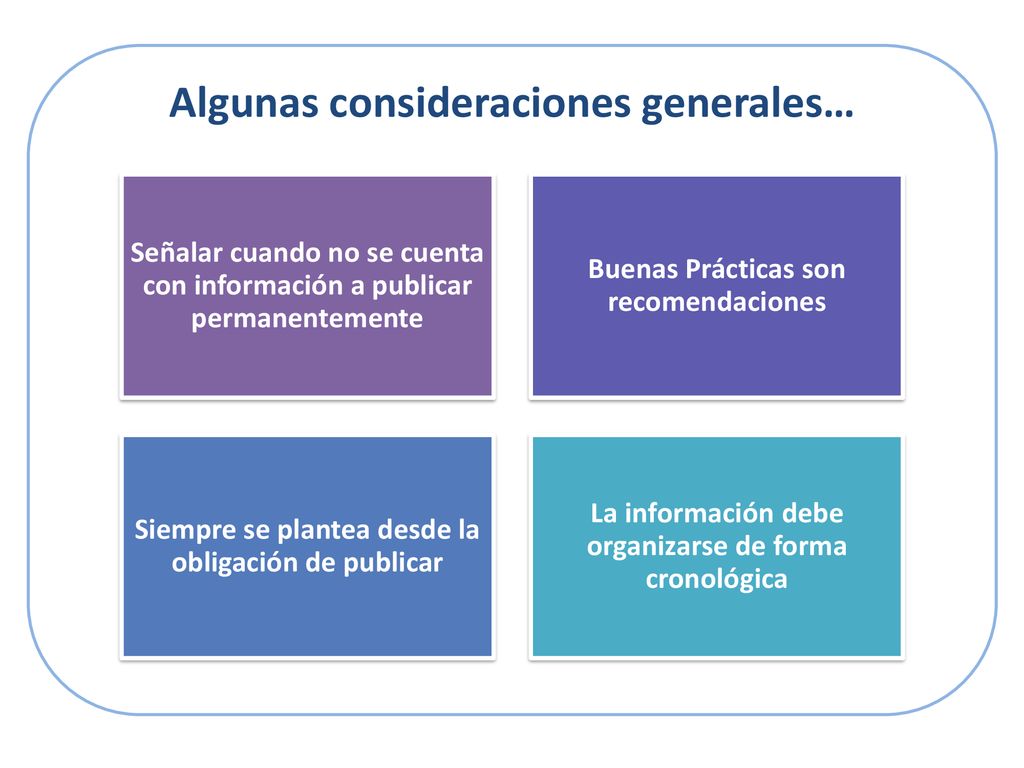 Algunas consideraciones generales…

Señalar cuando no se cuenta con información a publicar permanentemente

Buenas Prácticas son recomendaciones

Siempre se plantea desde la obligación de publicar

La información debe organizarse de forma cronológica